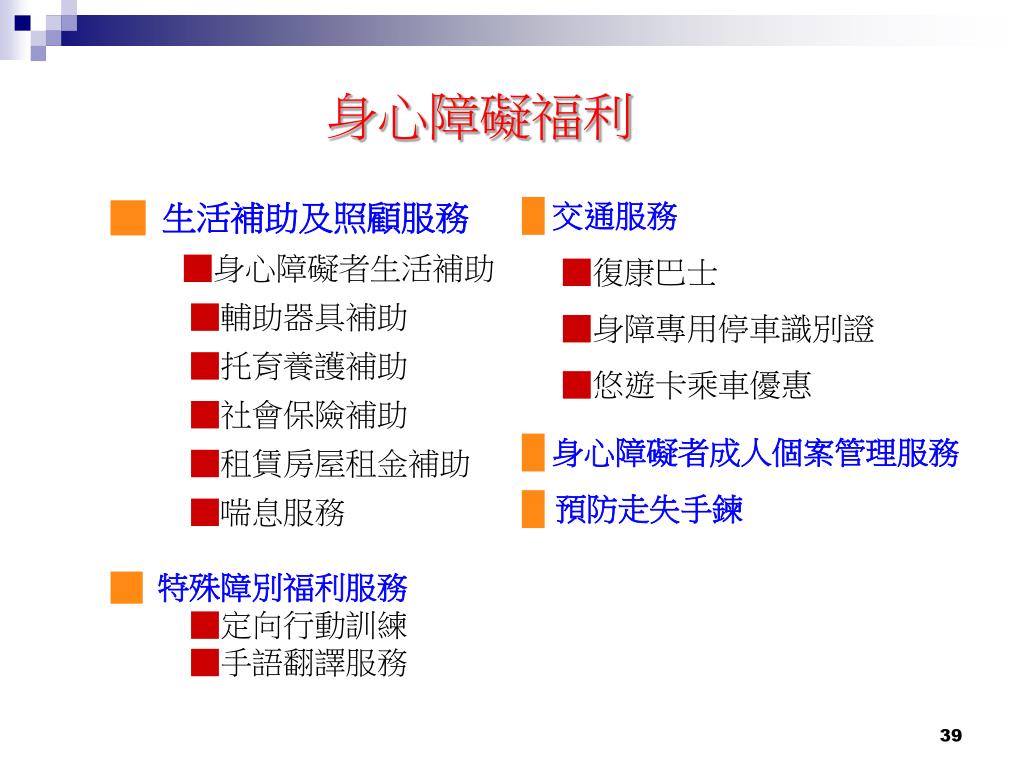 身心障礙福利

生活補助及照顧服務

身心障礙者生活補助

輔助器具補助

托育養護補助

社會保險補助

租賃房屋租金補助

喘息服務

特殊障別福利服務

定向行動訓練

手語翻譯服務

交通服務

復康巴士

身障專用停車識別證

悠遊卡乘車優惠

身心障礙者成人個案管理服務

預防走失手鍊

39